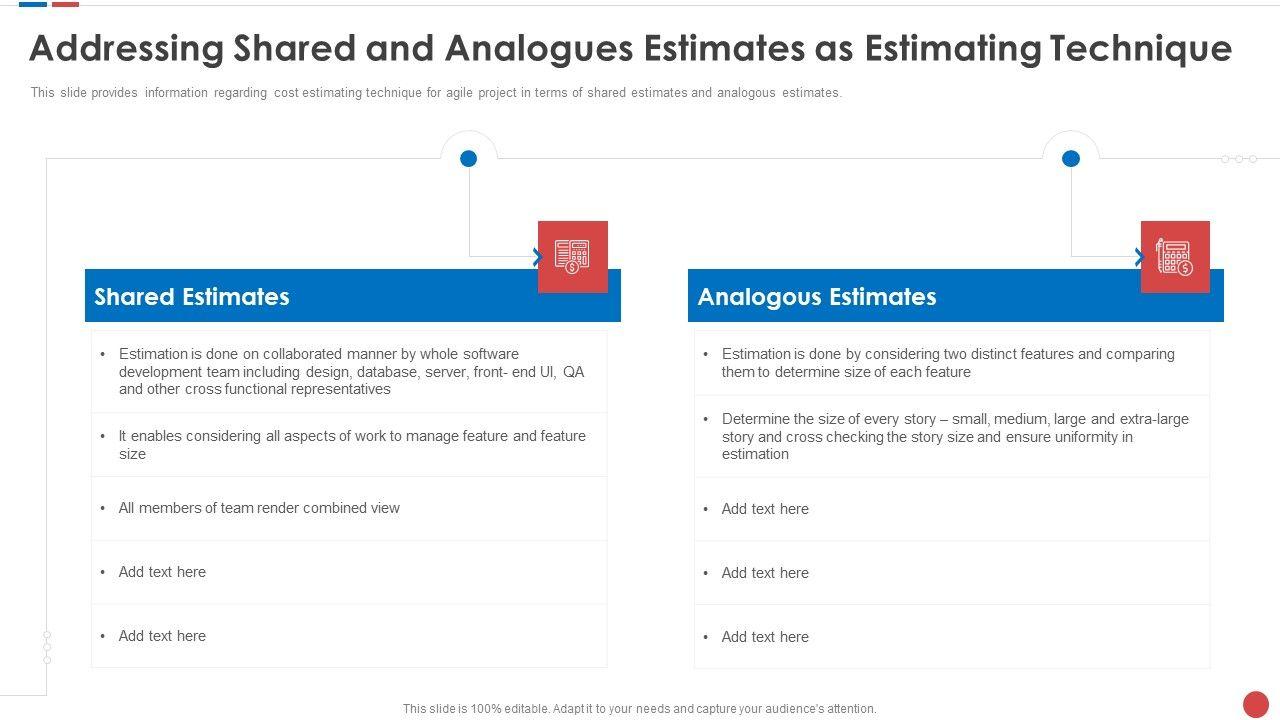 Addressing Shared and Analogues Estimates as Estimating Technique

This slide provides information regarding cost estimating technique for agile project in terms of shared estimates and analogous estimates.

Shared Estimates

• Estimation is done on collaborated manner by whole software development team including design, database, server, front- end UI, QA and other cross functional representatives

• It enables considering all aspects of work to manage feature and feature size

• All members of team render combined view

• Add text here

• Add text here

Analogous Estimates

• Estimation is done by considering two distinct features and comparing them to determine size of each feature

• Determine the size of every story – small, medium, large and extra-large story and cross checking the story size and ensure uniformity in estimation

• Add text here

• Add text here

• Add text here

This slide is 100% editable. Adapt it to your needs and capture your audience's attention.